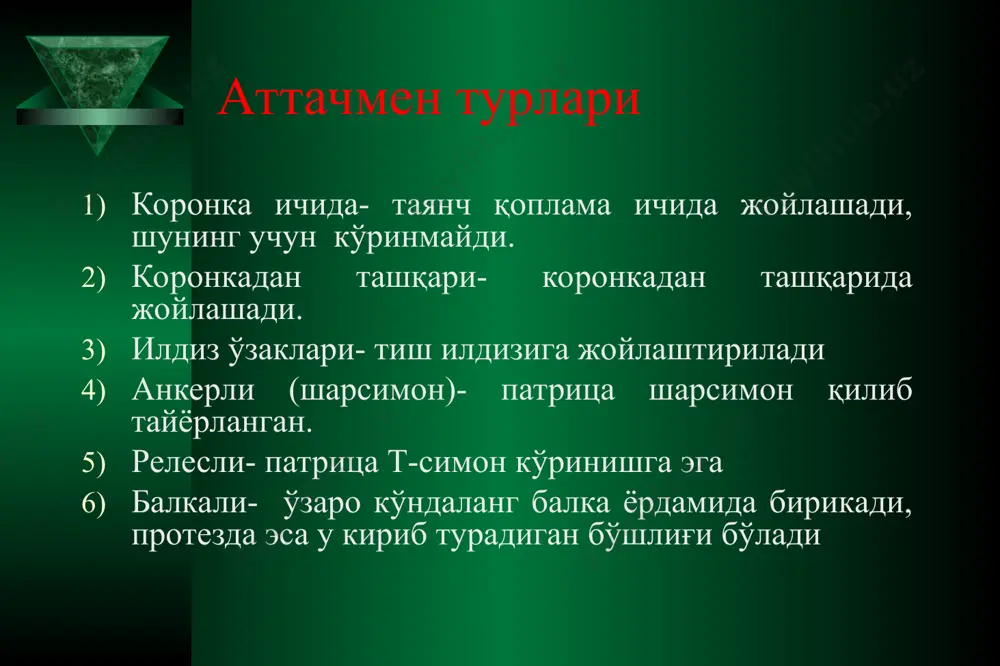 Аттачмен турлари

1) Коронка ичида- таянч қоплама ичида жойлашади, шунинг учун кўринмайди.
2) Коронкадан ташқари- коронкадан ташқарида жойлашади.
3) Илдиз ўзаклари- тиш илдизига жойлаштирилади
4) Анкерли (шарсимон)- патрица шарсимон қилиб тайёрланган.
5) Релесли- патрица Т-симон кўринишга эга
6) Балкали- ўзаро кўндаланг балка ёрдамида бирикади, протезда эса у кириб турадиган бўшлиғи бўлади